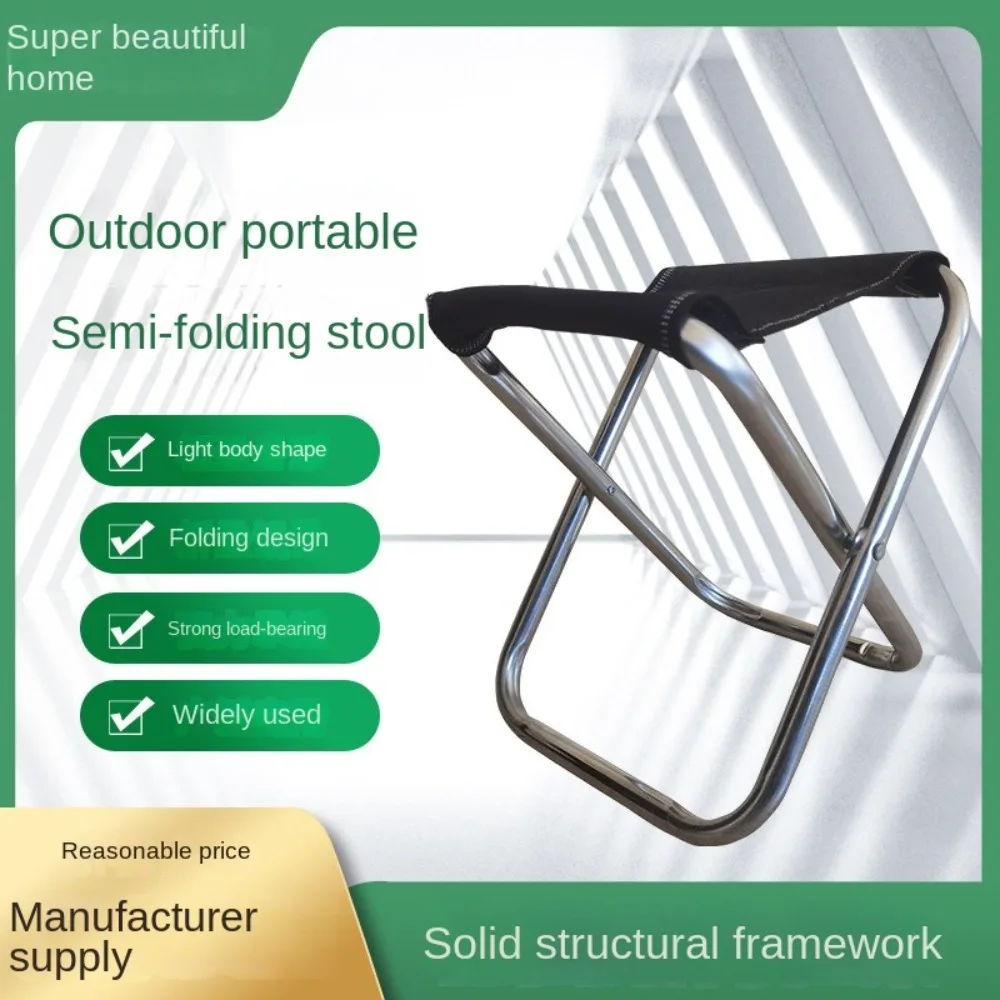 Super beautiful home

Outdoor portable

Semi-folding stool

Light body shape

Folding design

Strong load-bearing

Widely used

Reasonable price

Manufacturer supply

Solid structural framework